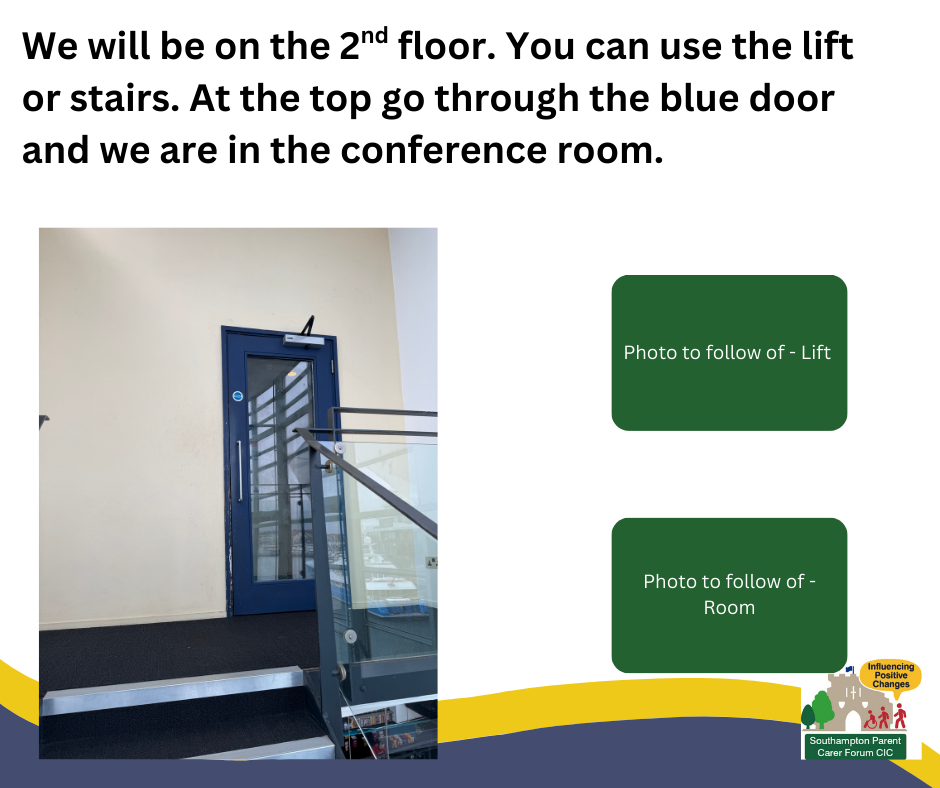 We will be on the 2$^{nd}$ floor. You can use the lift or stairs. At the top go through the blue door and we are in the conference room.

Photo to follow of - Lift

Photo to follow of - Room

Influencing Positive Changes

Southampton Parent Carer Forum CIC